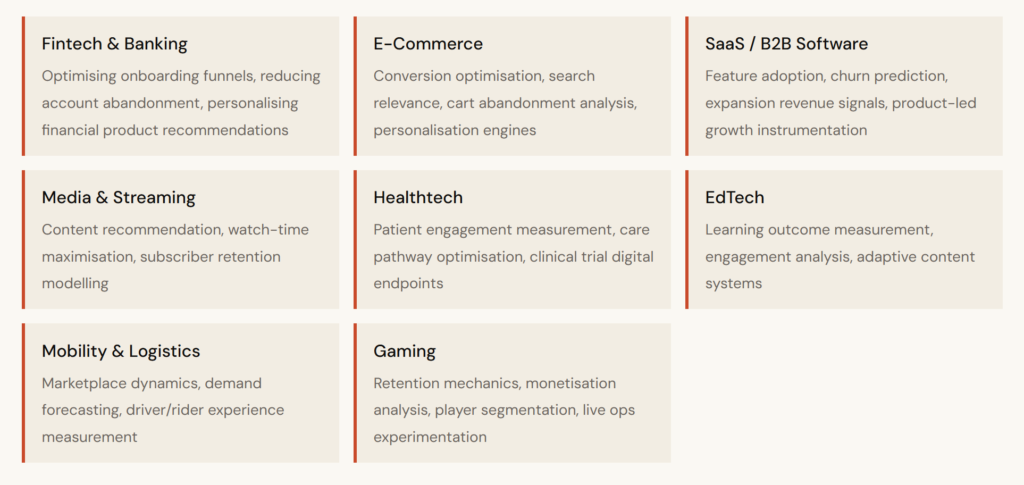 Fintech & Banking
Optimising onboarding funnels, reducing account abandonment, personalising financial product recommendations

E-Commerce
Conversion optimisation, search relevance, cart abandonment analysis, personalisation engines

SaaS / B2B Software
Feature adoption, churn prediction, expansion revenue signals, product-led growth instrumentation

Media & Streaming
Content recommendation, watch-time maximisation, subscriber retention modelling

Healthtech
Patient engagement measurement, care pathway optimisation, clinical trial digital endpoints

EdTech
Learning outcome measurement, engagement analysis, adaptive content systems

Mobility & Logistics
Marketplace dynamics, demand forecasting, driver/rider experience measurement

Gaming
Retention mechanics, monetisation analysis, player segmentation, live ops experimentation